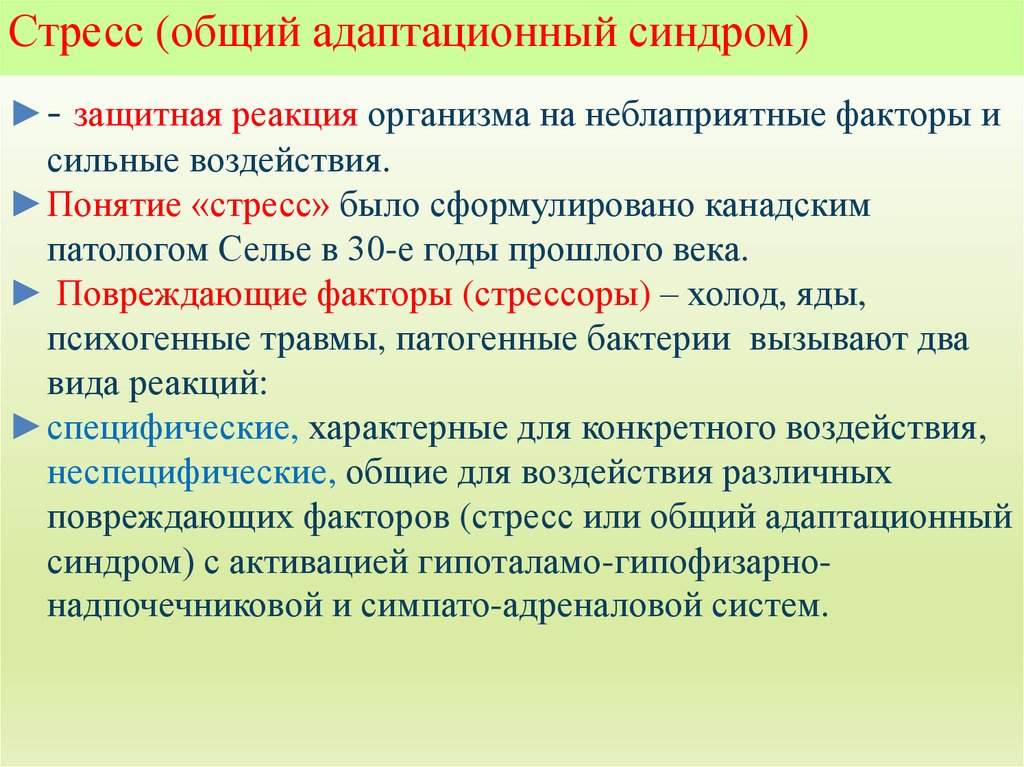 Стресс (общий адаптационный синдром)

►- защитная реакция организма на неблаприятные факторы и сильные воздействия.

►Понятие «стресс» было сформулировано канадским патологом Селье в 30-е годы прошлого века.

► Повреждающие факторы (стрессоры) – холод, яды, психогенные травмы, патогенные бактерии вызывают два вида реакций:

►специфические, характерные для конкретного воздействия, неспецифические, общие для воздействия различных повреждающих факторов (стресс или общий адаптационный синдром) с активацией гипоталамо-гипофизарно-надпочечниковой и симпато-адреналовой систем.